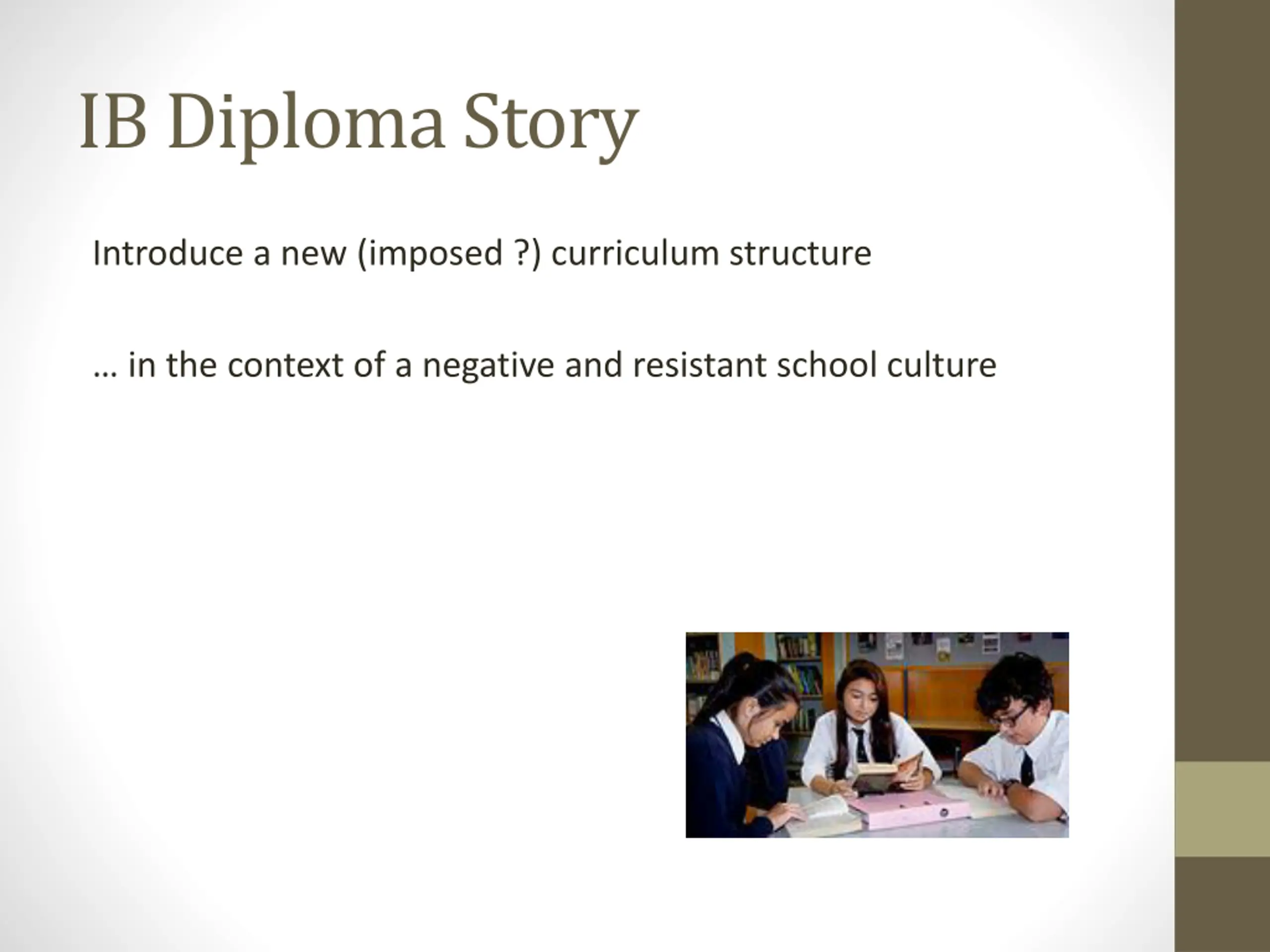 IB Diploma Story

Introduce a new (imposed ?) curriculum structure

… in the context of a negative and resistant school culture